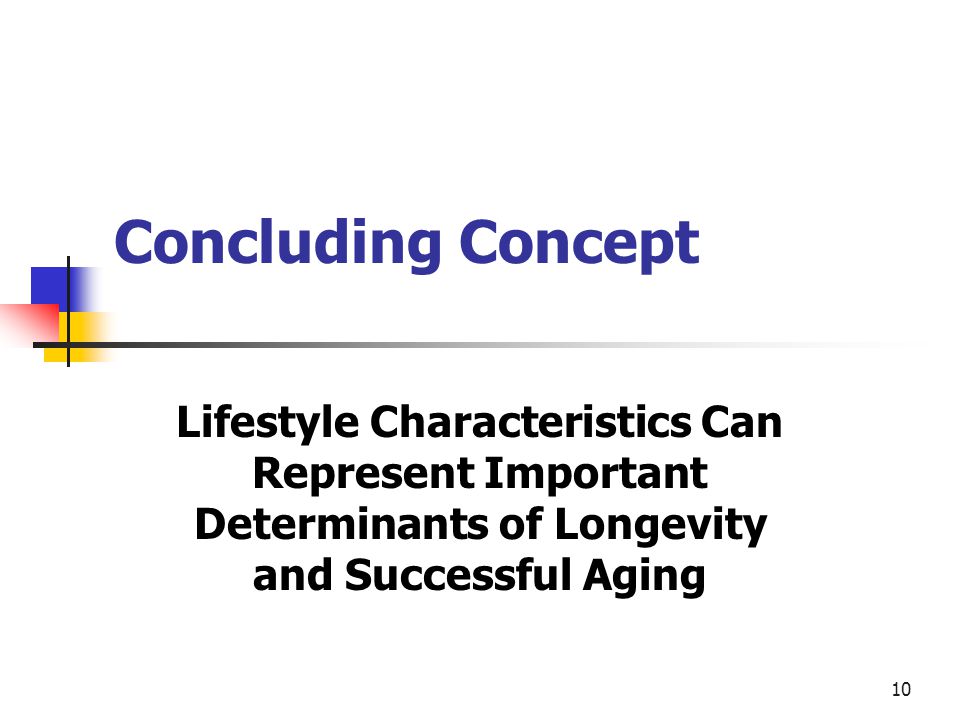 Concluding Concept

Lifestyle Characteristics Can Represent Important Determinants of Longevity and Successful Aging

10